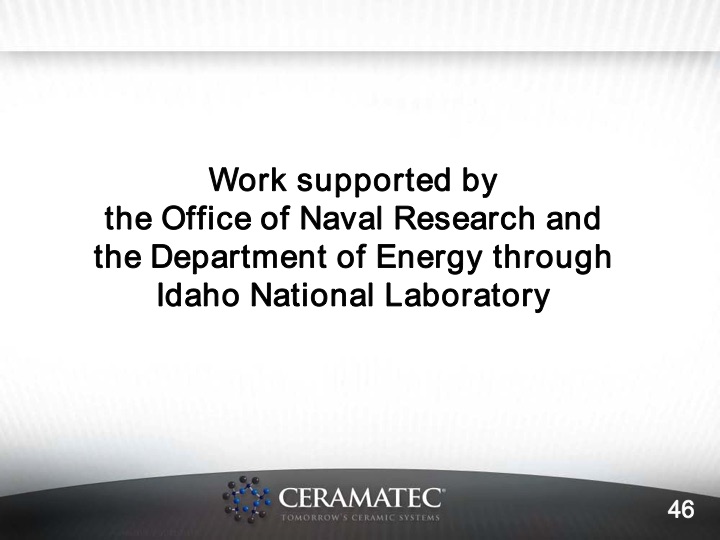 Work supported by
the Office of Naval Research and
the Department of Energy through
Idaho National Laboratory

CERAMATEC®
TOMORROW'S CERAMIC SYSTEMS

46